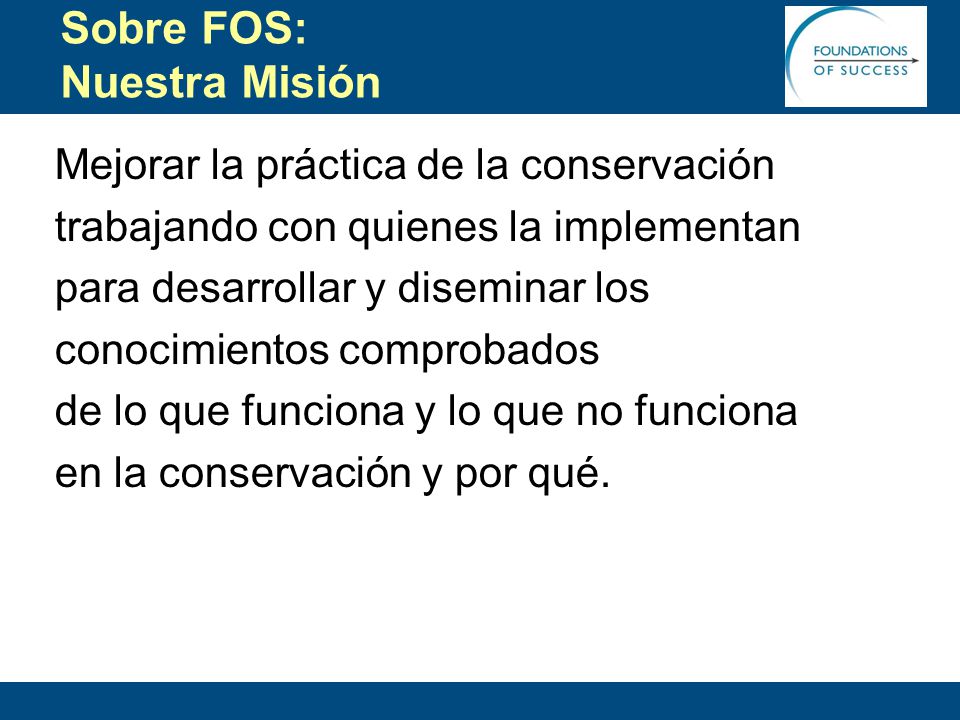 Sobre FOS:
Nuestra Misión

FOUNDATIONS
OF SUCCESS

Mejorar la práctica de la conservación trabajando con quienes la implementan para desarrollar y diseminar los conocimientos comprobados
de lo que funciona y lo que no funciona en la conservación y por qué.